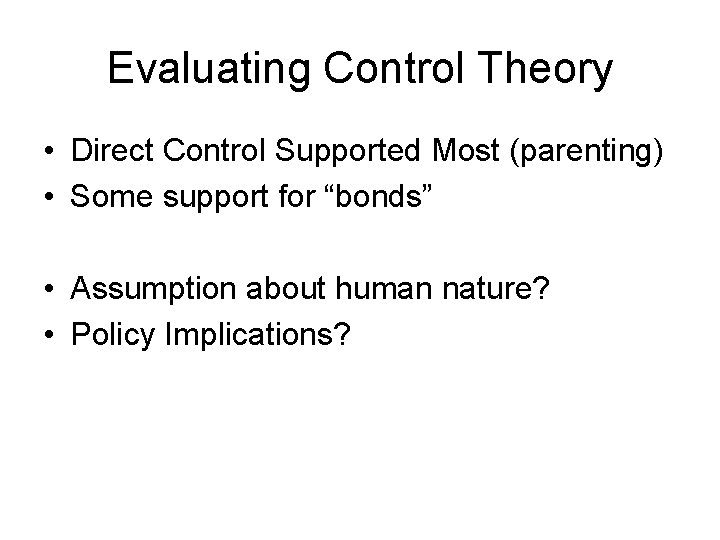 Evaluating Control Theory

• Direct Control Supported Most (parenting)
• Some support for “bonds”

• Assumption about human nature?
• Policy Implications?